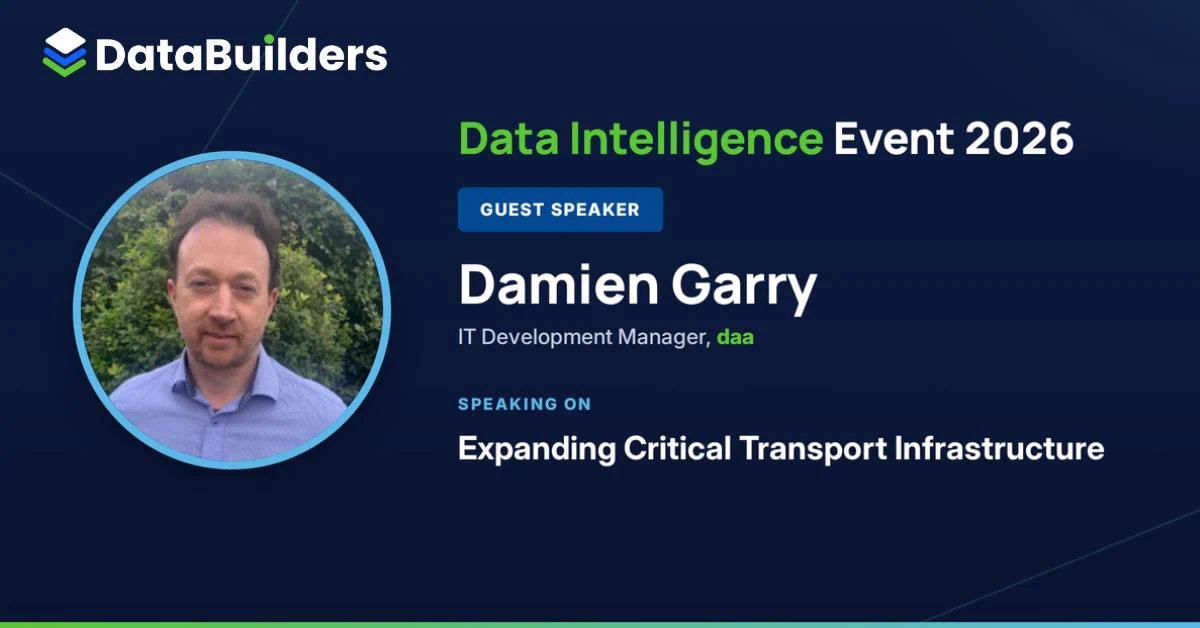 DataBuilders

Data Intelligence Event 2026

GUEST SPEAKER

Damien Garry

IT Development Manager, daa

SPEAKING ON

Expanding Critical Transport Infrastructure